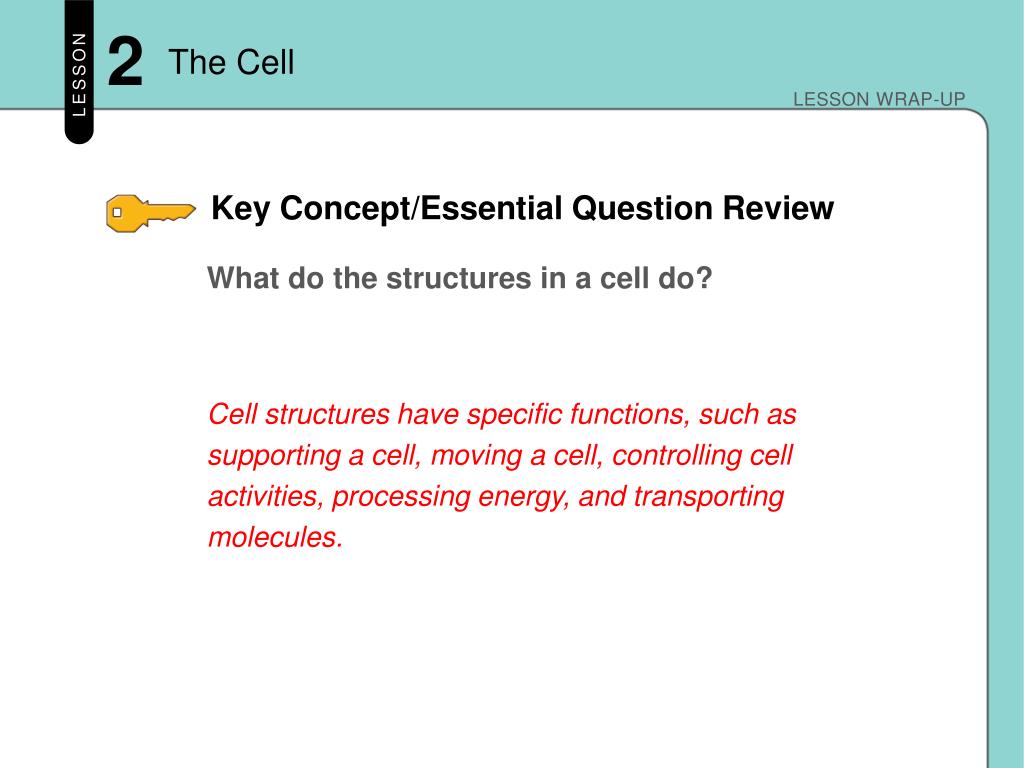 LESSON

2 The Cell

LESSON WRAP-UP

Key Concept/Essential Question Review

What do the structures in a cell do?

Cell structures have specific functions, such as supporting a cell, moving a cell, controlling cell activities, processing energy, and transporting molecules.